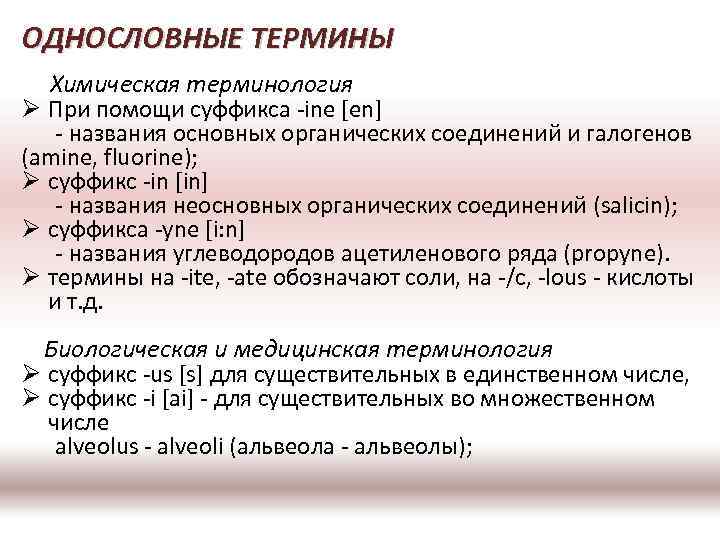 ОДНОСЛОВНЫЕ ТЕРМИНЫ

Химическая терминология

➢ При помощи суффикса -ine [en]
- названия основных органических соединений и галогенов (amine, fluorine);

➢ суффикс -in [in]
- названия неосновных органических соединений (salicin);

➢ суффикса -yne [i:n]
- названия углеводородов ацетиленового ряда (propyne).

➢ термины на -ite, -ate обозначают соли, на -/c, -lous - кислоты и т.д.

Биологическая и медицинская терминология

➢ суффикс -us [s] для существительных в единственном числе,

➢ суффикс -i [ai] - для существительных во множественном числе
alveolus - alveoli (альвеола - альвеолы);